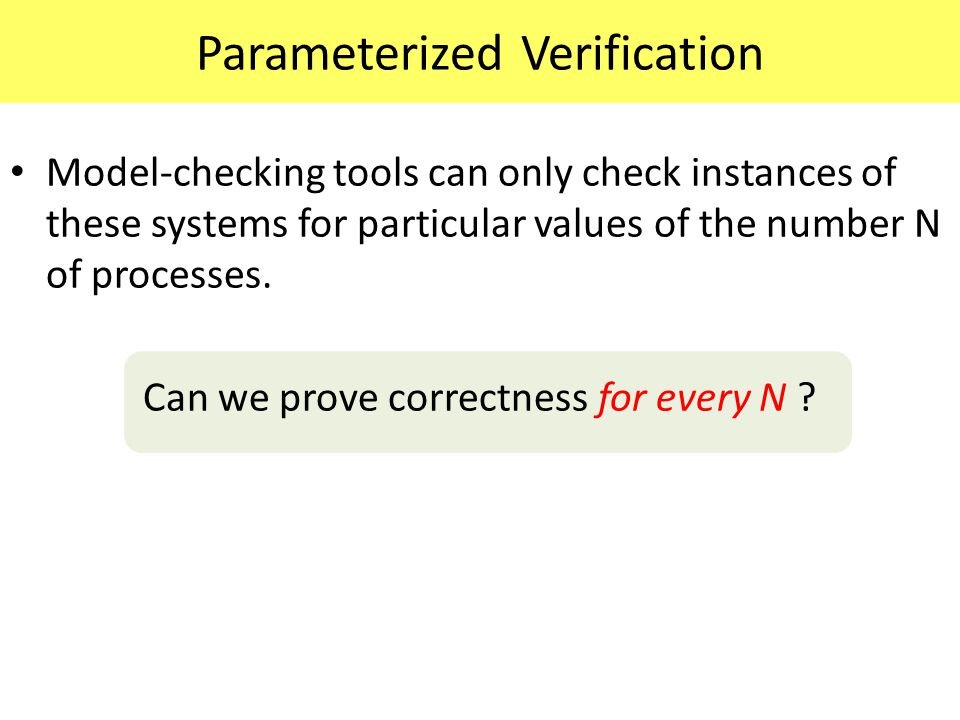 Parameterized Verification

• Model-checking tools can only check instances of these systems for particular values of the number N of processes.

Can we prove correctness for every N ?